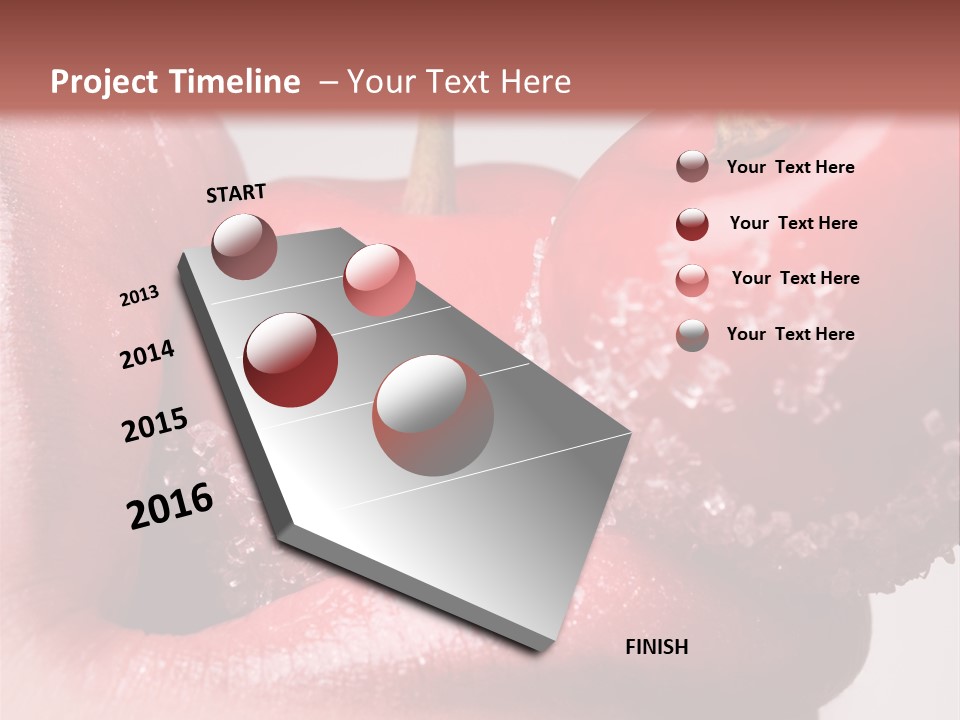 Project Timeline – Your Text Here

START

2013

2014

2015

2016

FINISH

Your Text Here

Your Text Here

Your Text Here

Your Text Here